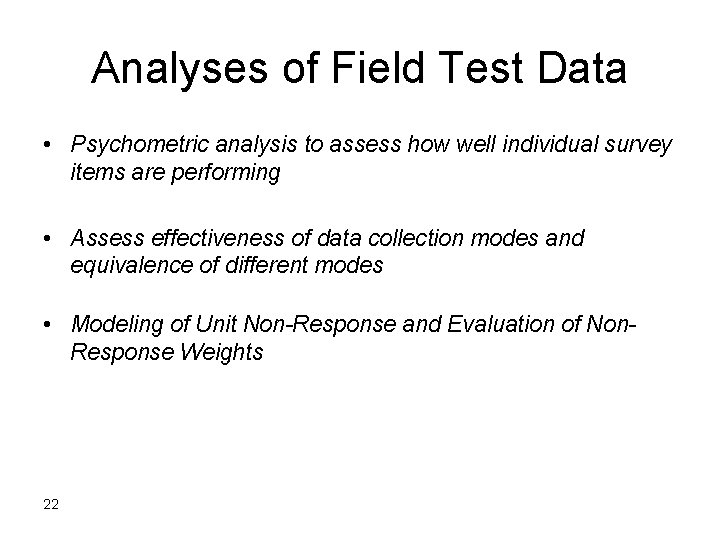 Analyses of Field Test Data

• Psychometric analysis to assess how well individual survey items are performing

• Assess effectiveness of data collection modes and equivalence of different modes

• Modeling of Unit Non-Response and Evaluation of Non-Response Weights

22